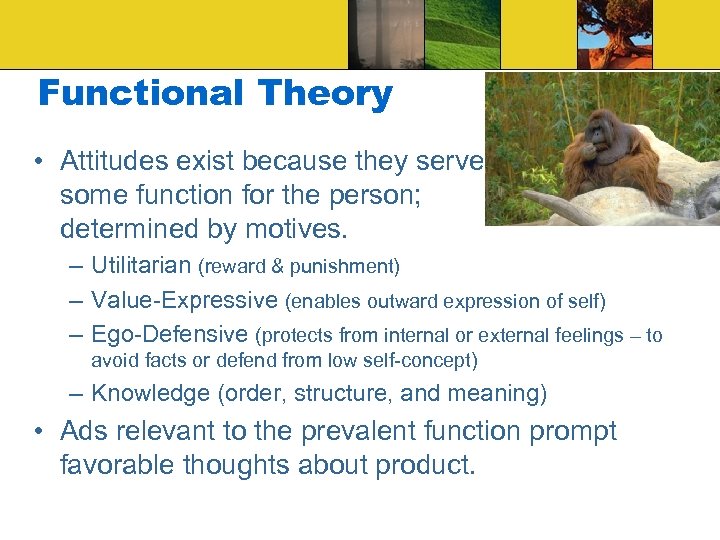 Functional Theory

• Attitudes exist because they serve some function for the person; determined by motives.
– Utilitarian (reward & punishment)
– Value-Expressive (enables outward expression of self)
– Ego-Defensive (protects from internal or external feelings – to avoid facts or defend from low self-concept)
– Knowledge (order, structure, and meaning)

• Ads relevant to the prevalent function prompt favorable thoughts about product.